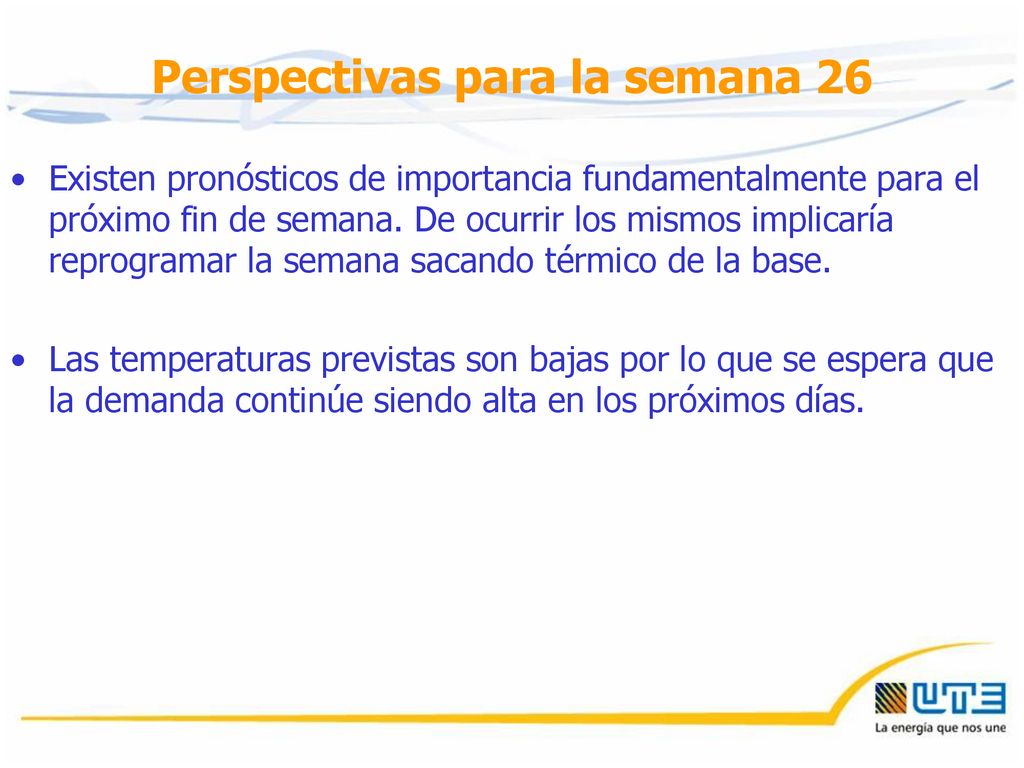 Perspectivas para la semana 26

• Existen pronósticos de importancia fundamentalmente para el próximo fin de semana. De ocurrir los mismos implicaría reprogramar la semana sacando térmico de la base.

• Las temperaturas previstas son bajas por lo que se espera que la demanda continúe siendo alta en los próximos días.

UTE
La energía que nos une